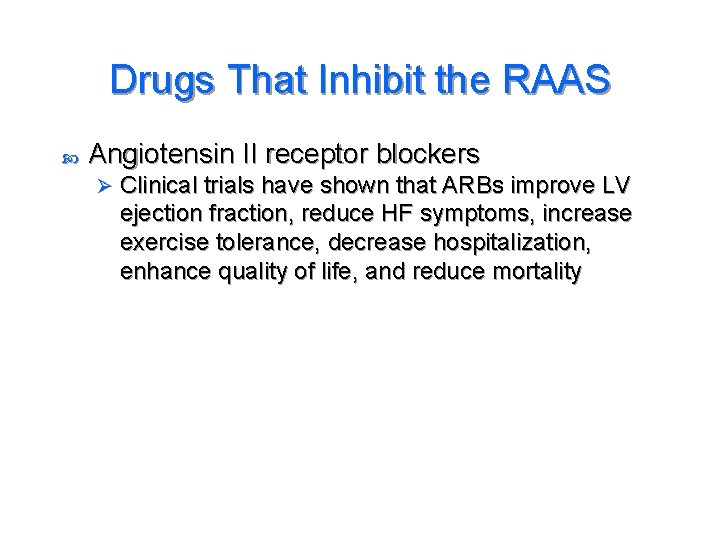 Drugs That Inhibit the RAAS

Angiotensin II receptor blockers

Clinical trials have shown that ARBs improve LV ejection fraction, reduce HF symptoms, increase exercise tolerance, decrease hospitalization, enhance quality of life, and reduce mortality